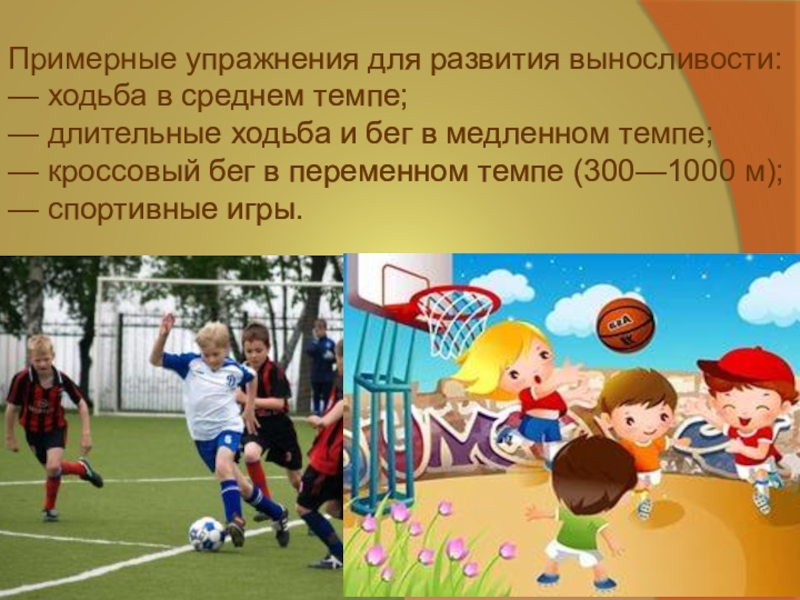 Примерные упражнения для развития выносливости:
— ходьба в среднем темпе;
— длительные ходьба и бег в медленном темпе;
— кроссовый бег в переменном темпе (300—1000 м);
— спортивные игры.